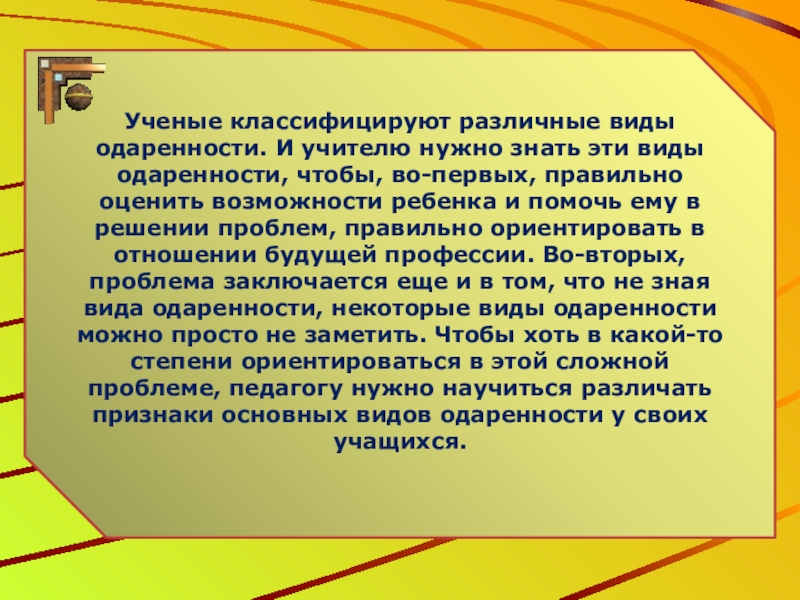 Ученые классифицируют различные виды одаренности. И учителю нужно знать эти виды одаренности, чтобы, во-первых, правильно оценить возможности ребенка и помочь ему в решении проблем, правильно ориентировать в отношении будущей профессии. Во-вторых, проблема заключается еще и в том, что не зная вида одаренности, некоторые виды одаренности можно просто не заметить. Чтобы хоть в какой-то степени ориентироваться в этой сложной проблеме, педагогу нужно научиться различать признаки основных видов одаренности у своих учащихся.